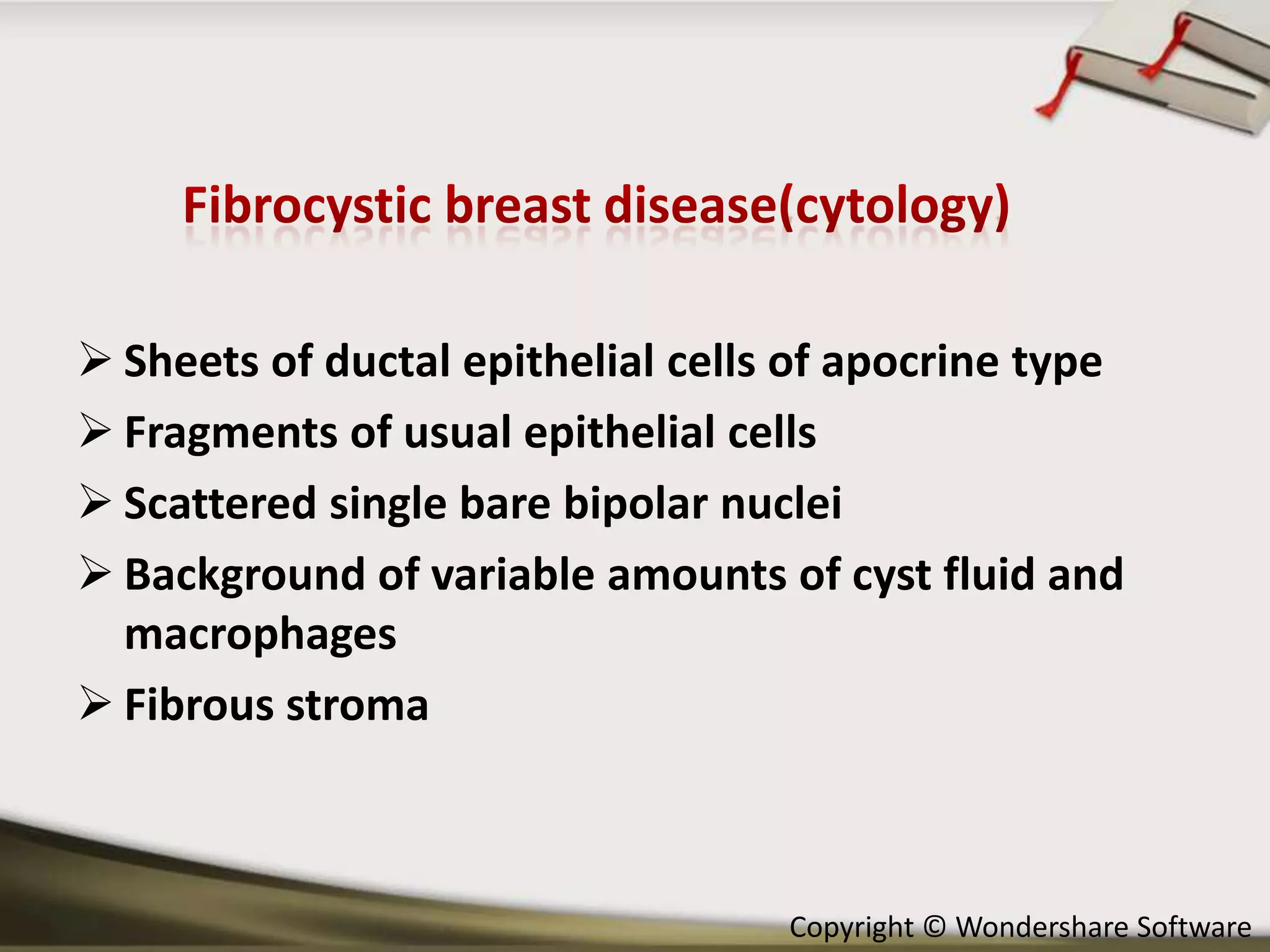 Fibrocystic breast disease(cytology)

➢ Sheets of ductal epithelial cells of apocrine type
➢ Fragments of usual epithelial cells
➢ Scattered single bare bipolar nuclei
➢ Background of variable amounts of cyst fluid and macrophages
➢ Fibrous stroma

Copyright © Wondershare Software